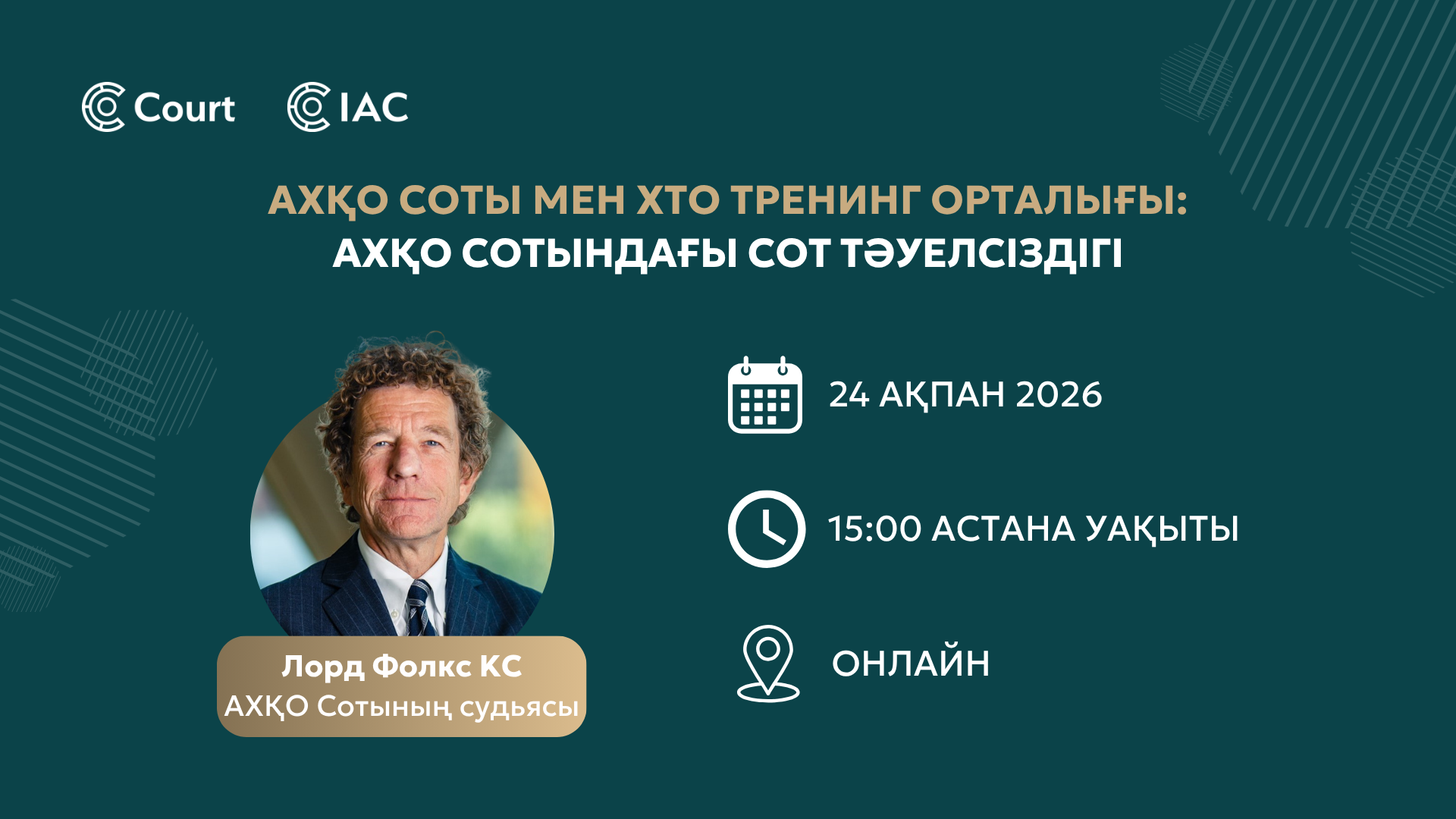 Court IAC

АХҚО СОТЫ МЕН ХТО ТРЕНИНГ ОРТАЛЫҒЫ:
АХҚО СОТЫНДАҒЫ СОТ ТӘУЕЛСІЗДІГІ

Лорд Фолкс КС
АХҚО Сотының судьясы

24 АҚПАН 2026

15:00 АСТАНА УАҚЫТЫ

ОНЛАЙН